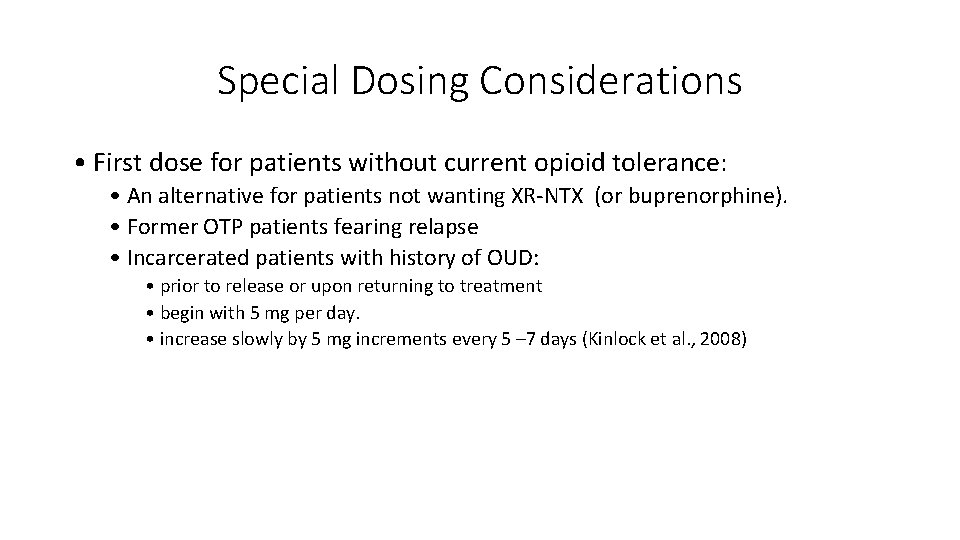 Special Dosing Considerations

• First dose for patients without current opioid tolerance:
  • An alternative for patients not wanting XR-NTX (or buprenorphine).
  • Former OTP patients fearing relapse
  • Incarcerated patients with history of OUD:
    • prior to release or upon returning to treatment
    • begin with 5 mg per day.
    • increase slowly by 5 mg increments every 5 –7 days (Kinlock et al., 2008)